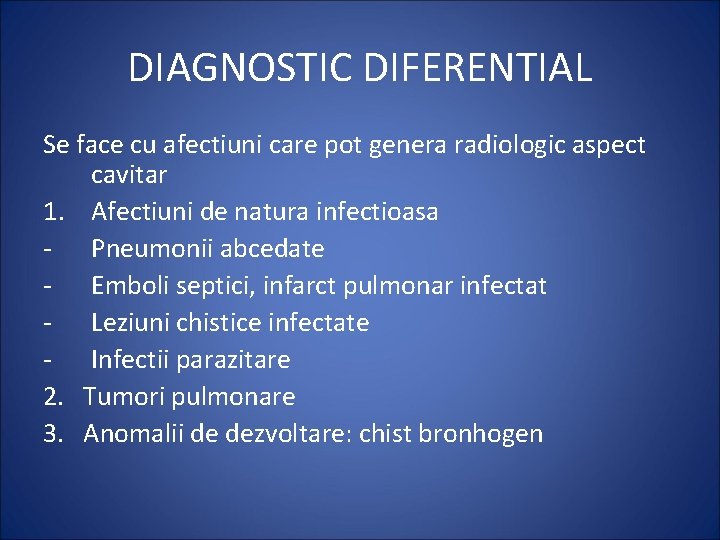 DIAGNOSTIC DIFERENTIAL

Se face cu afectiuni care pot genera radiologic aspect cavitar

1. Afectiuni de natura infectioasa
- Pneumonii abcedate
- Emboli septici, infarct pulmonar infectat
- Leziuni chistice infectate
- Infectii parazitare
2. Tumori pulmonare
3. Anomalii de dezvoltare: chist bronhogen